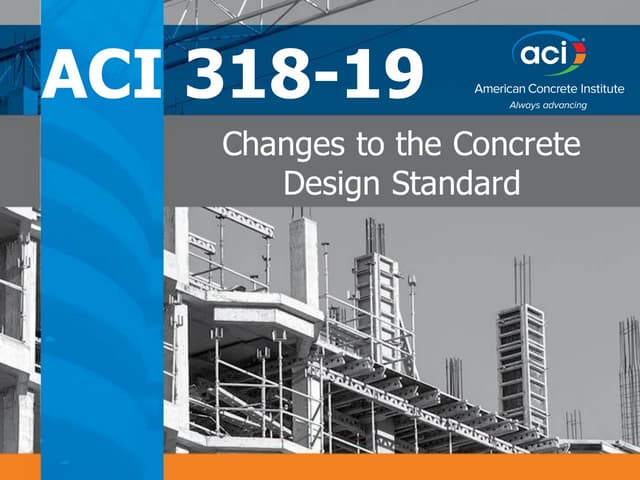 ACI 318-19

aci
American Concrete Institute
Always advancing

Changes to the Concrete Design Standard